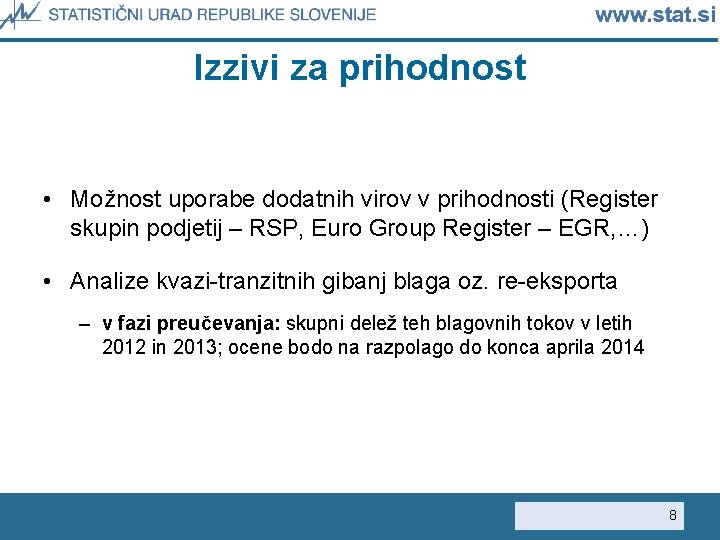 STATISTIČNI URAD REPUBLIKE SLOVENIJE
www.stat.si

Izzivi za prihodnost

• Možnost uporabe dodatnih virov v prihodnosti (Register skupin podjetij – RSP, Euro Group Register – EGR,…)

• Analize kvazi-tranzitnih gibanj blaga oz. re-eksporta

– v fazi preučevanja: skupni delež teh blagovnih tokov v letih 2012 in 2013; ocene bodo na razpolago do konca aprila 2014

8